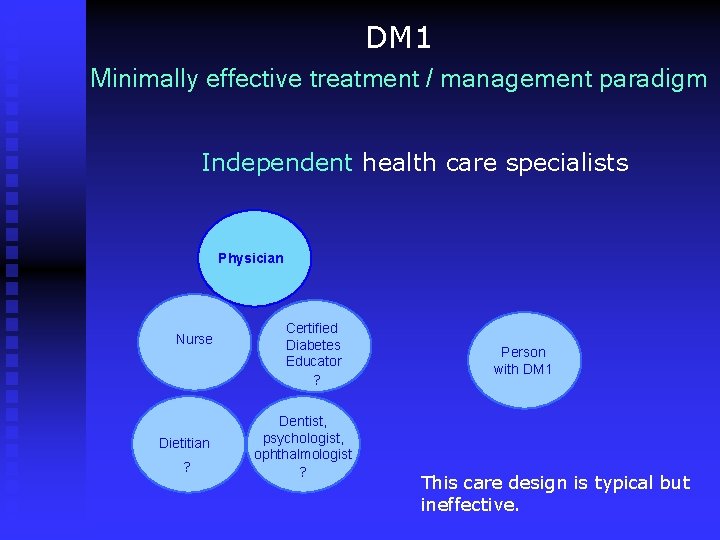 DM1

Minimally effective treatment / management paradigm

Independent health care specialists

Physician

Nurse

Certified Diabetes Educator ?

Dietitian ?

Dentist, psychologist, ophthalmologist ?

Person with DM1

This care design is typical but ineffective.